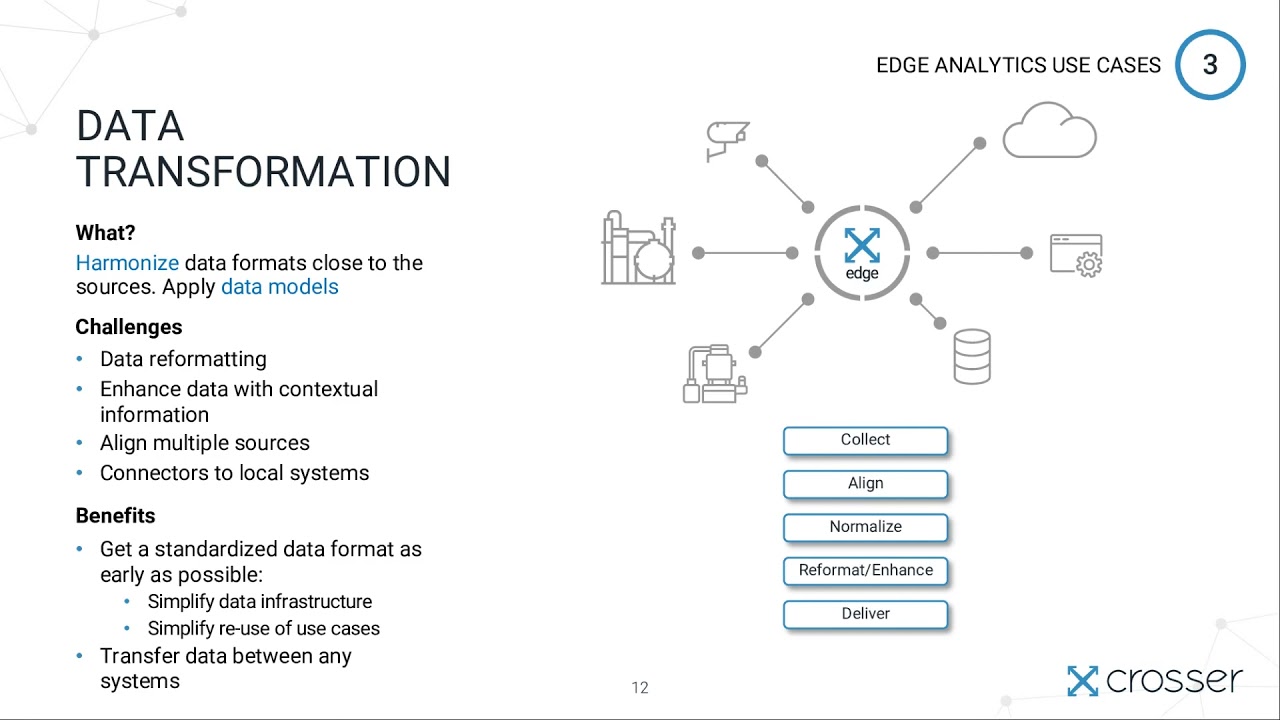 EDGE ANALYTICS USE CASES 3

DATA TRANSFORMATION

What?
Harmonize data formats close to the sources. Apply data models

Challenges
• Data reformatting
• Enhance data with contextual information
• Align multiple sources
• Connectors to local systems

Benefits
• Get a standardized data format as early as possible:
  • Simplify data infrastructure
  • Simplify re-use of use cases
• Transfer data between any systems

edge

Collect
Align
Normalize
Reformat/Enhance
Deliver

12

crosser